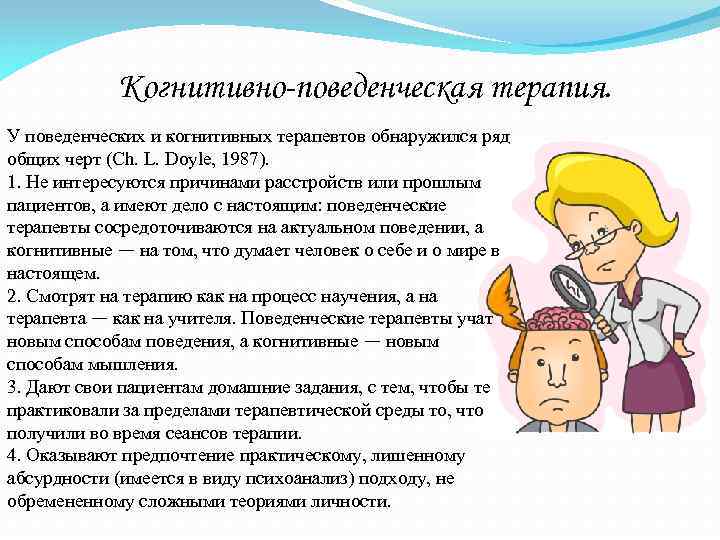 Когнитивно-поведенческая терапия.

У поведенческих и когнитивных терапевтов обнаружился ряд общих черт (Ch. L. Doyle, 1987).
1. Не интересуются причинами расстройств или прошлым пациентов, а имеют дело с настоящим: поведенческие терапевты сосредоточиваются на актуальном поведении, а когнитивные — на том, что думает человек о себе и о мире в настоящем.
2. Смотрят на терапию как на процесс научения, а на терапевта — как на учителя. Поведенческие терапевты учат новым способам поведения, а когнитивные — новым способам мышления.
3. Дают свои пациентам домашние задания, с тем, чтобы те практиковали за пределами терапевтической среды то, что получили во время сеансов терапии.
4. Оказывают предпочтение практическому, лишенному абсурдности (имеется в виду психоанализ) подходу, не обремененному сложными теориями личности.